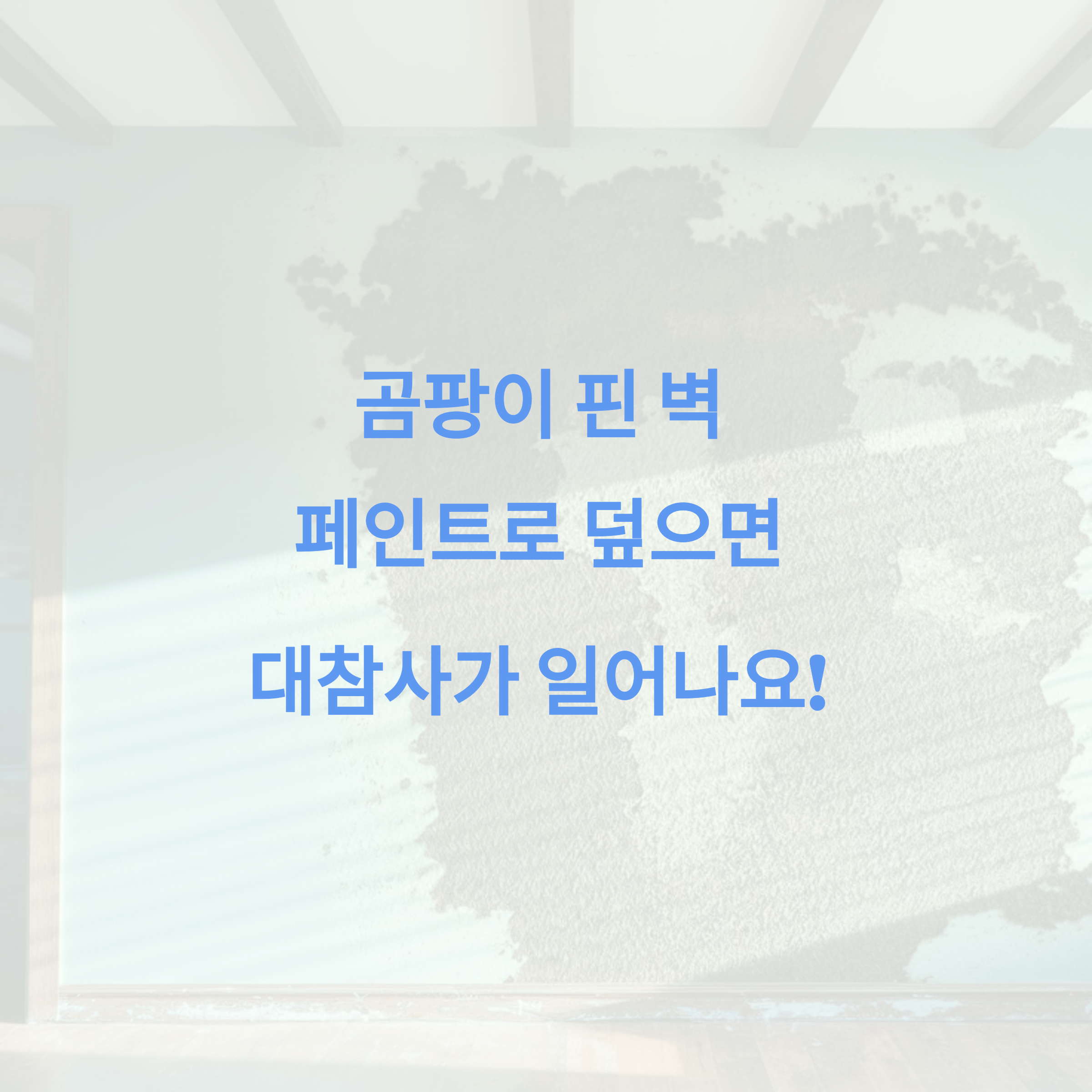 곰팡이 핀 벽
페인트로 덮으면
대참사가 일어나요!